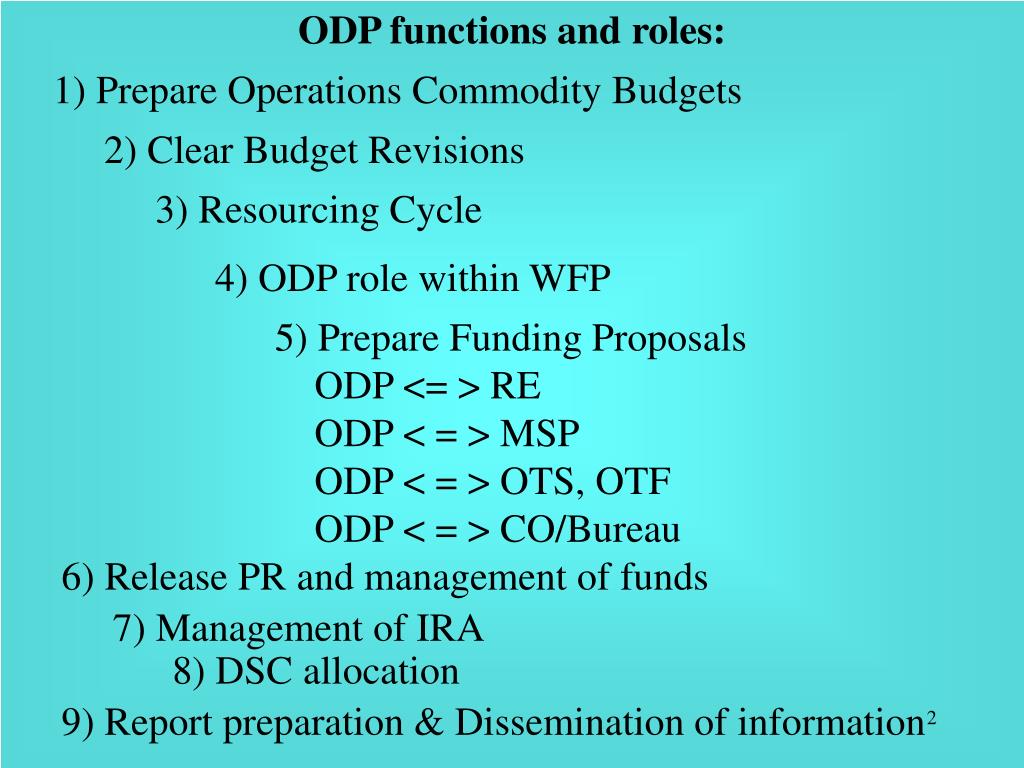 ODP functions and roles:

1) Prepare Operations Commodity Budgets

2) Clear Budget Revisions

3) Resourcing Cycle

4) ODP role within WFP

5) Prepare Funding Proposals
ODP <= > RE
ODP < = > MSP
ODP < = > OTS, OTF
ODP < = > CO/Bureau

6) Release PR and management of funds

7) Management of IRA

8) DSC allocation

9) Report preparation & Dissemination of information

2